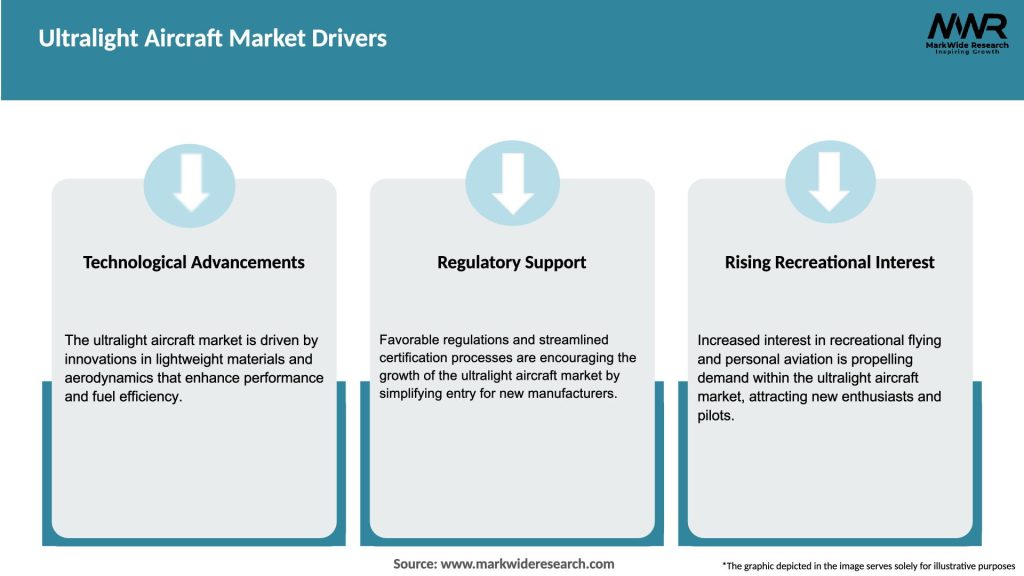 Ultralight Aircraft Market Drivers

MWR
MarkWide Research
Inspiring Growth

Technological Advancements

The ultralight aircraft market is driven by innovations in lightweight materials and aerodynamics that enhance performance and fuel efficiency.

Regulatory Support

Favorable regulations and streamlined certification processes are encouraging the growth of the ultralight aircraft market by simplifying entry for new manufacturers.

Rising Recreational Interest

Increased interest in recreational flying and personal aviation is propelling demand within the ultralight aircraft market, attracting new enthusiasts and pilots.

Source: www.markwideresearch.com

*The graphic depicted in the image serves solely for illustrative purposes